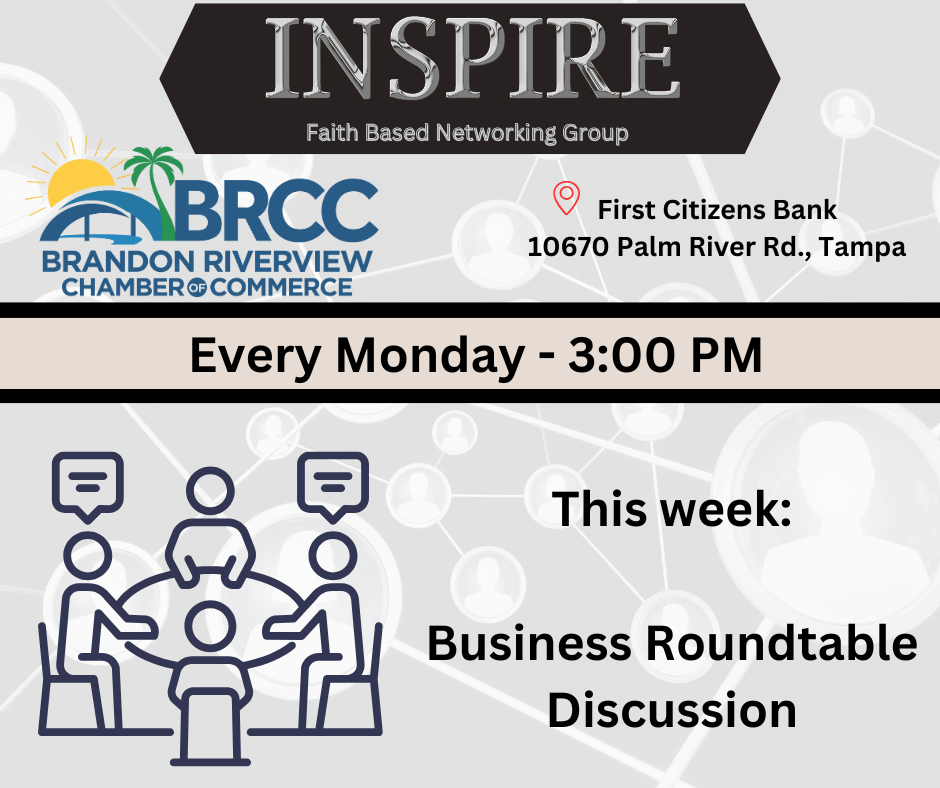 INSPIRE

Faith Based Networking Group

BRCC
BRANDON RIVERVIEW
CHAMBER OF COMMERCE

First Citizens Bank
10670 Palm River Rd., Tampa

Every Monday - 3:00 PM

This week:

Business Roundtable Discussion